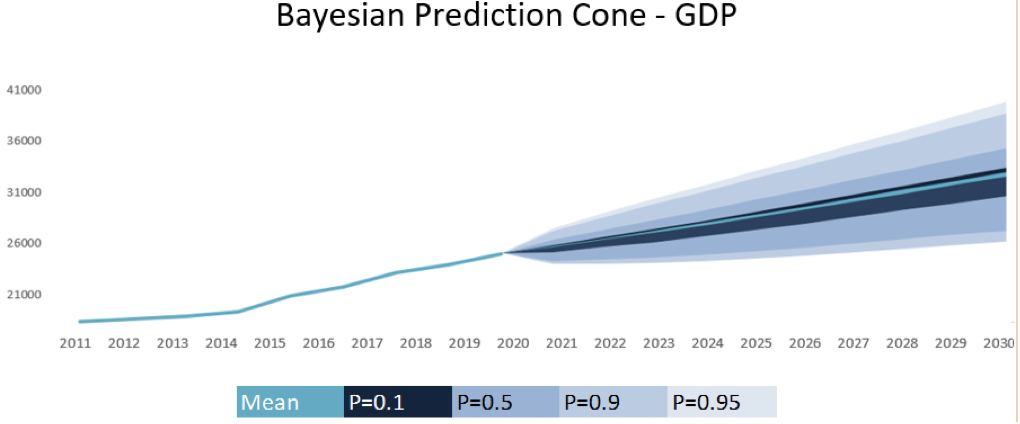 Bayesian Prediction Cone - GDP

41000
36000
31000
26000
21000

2011 2012 2013 2014 2015 2016 2017 2018 2019 2020 2021 2022 2023 2024 2025 2026 2027 2028 2029 2030

Mean P=0.1 P=0.5 P=0.9 P=0.95